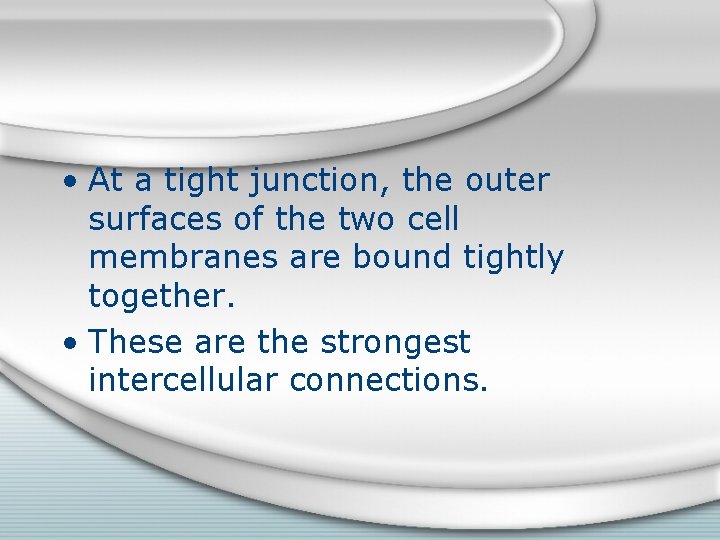 • At a tight junction, the outer surfaces of the two cell membranes are bound tightly together.

• These are the strongest intercellular connections.